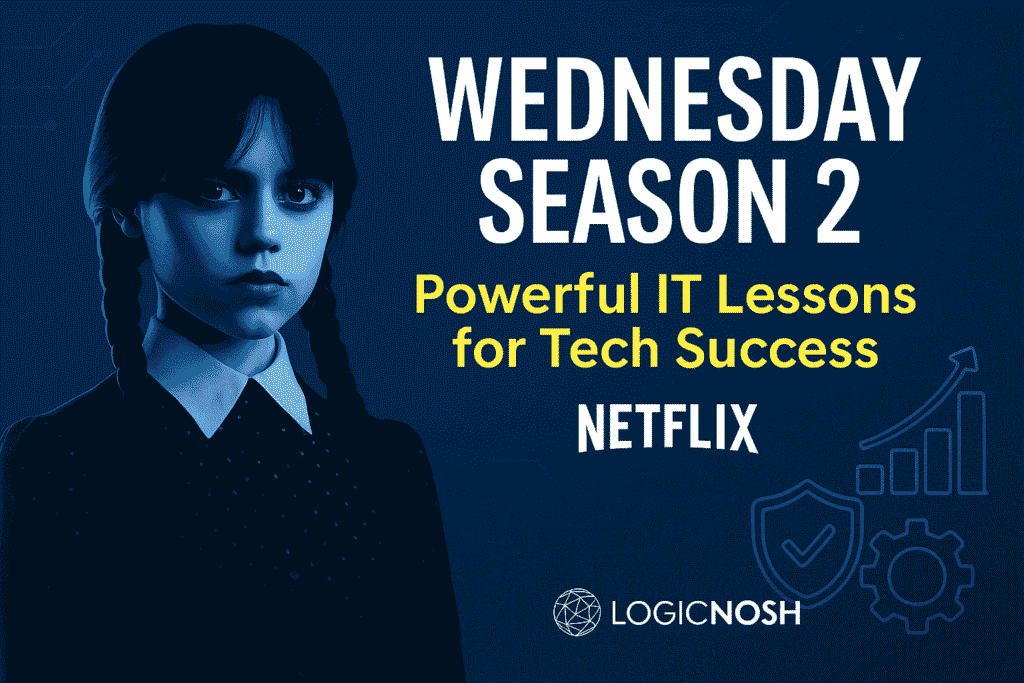 WEDNESDAY SEASON 2

Powerful IT Lessons for Tech Success

NETFLIX

LOGICNOSH